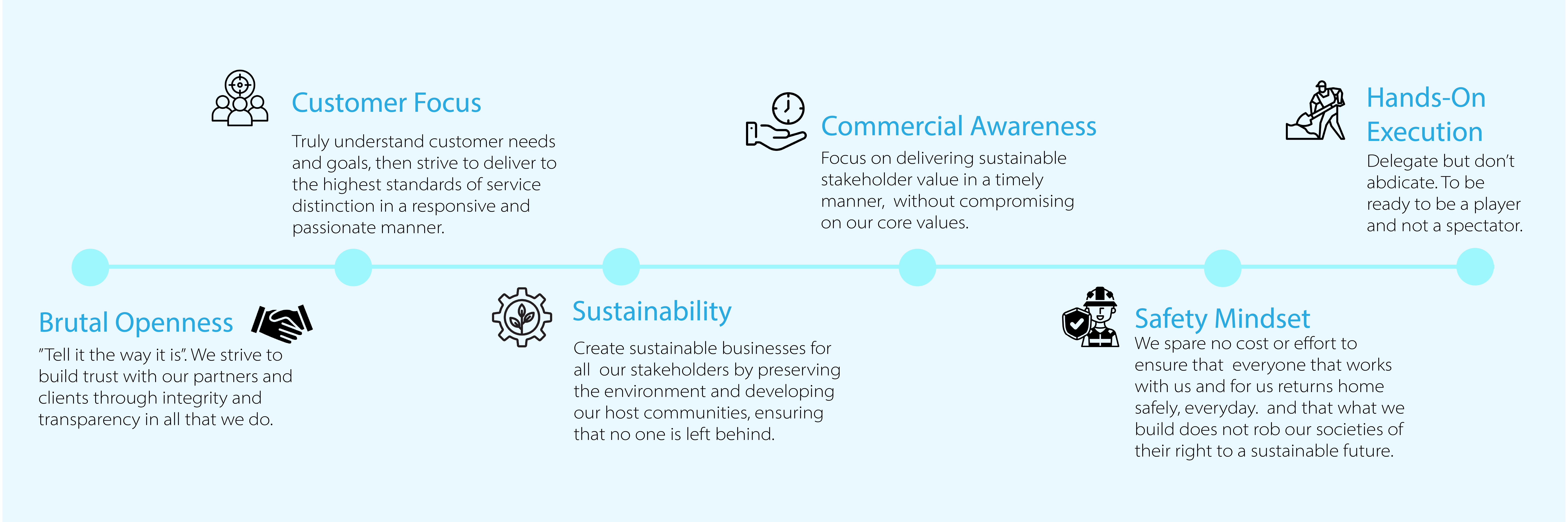 Brutal Openness

"Tell it the way it is". We strive to build trust with our partners and clients through integrity and transparency in all that we do.

Customer Focus

Truly understand customer needs and goals, then strive to deliver to the highest standards of service distinction in a responsive and passionate manner.

Sustainability

Create sustainable businesses for all our stakeholders by preserving the environment and developing our host communities, ensuring that no one is left behind.

Commercial Awareness

Focus on delivering sustainable stakeholder value in a timely manner, without compromising on our core values.

Safety Mindset

We spare no cost or effort to ensure that everyone that works with us and for us returns home safely, everyday. and that what we build does not rob our societies of their right to a sustainable future.

Hands-On Execution

Delegate but don't abdicate. To be ready to be a player and not a spectator.